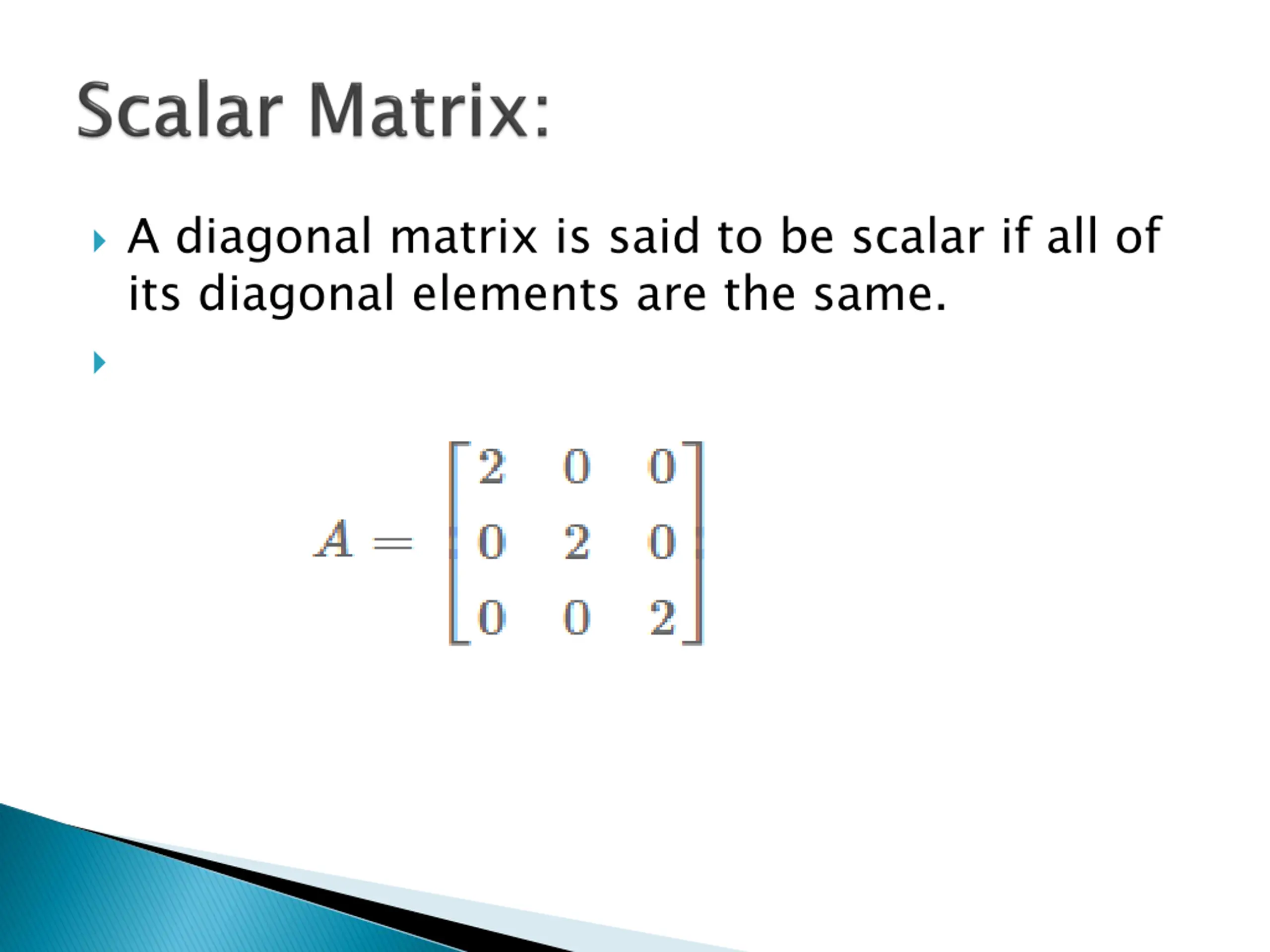 Scalar Matrix:

A diagonal matrix is said to be scalar if all of its diagonal elements are the same.

$A = \begin{bmatrix} 2 & 0 & 0 \\ 0 & 2 & 0 \\ 0 & 0 & 2 \end{bmatrix}$